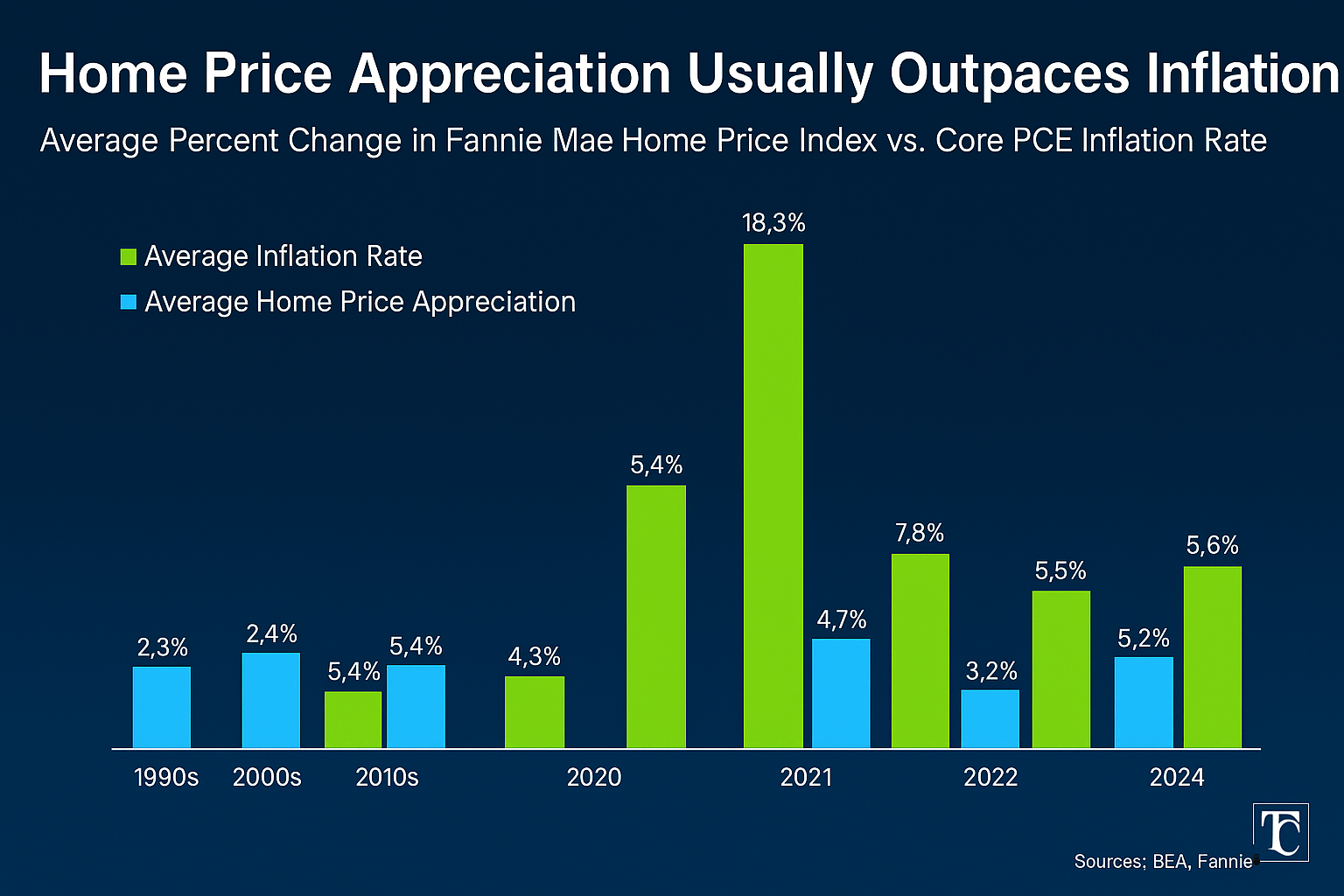 Home Price Appreciation Usually Outpaces Inflation

Average Percent Change in Fannie Mae Home Price Index vs. Core PCE Inflation Rate

Average Inflation Rate
Average Home Price Appreciation

2,3%
2,4%
5,4%
5,4%
4,3%
5,4%
18,3%
4,7%
7,8%
3,2%
5,5%
5,2%
5,6%

1990s
2000s
2010s
2020
2021
2022
2024

TC

Sources: BEA, Fannie